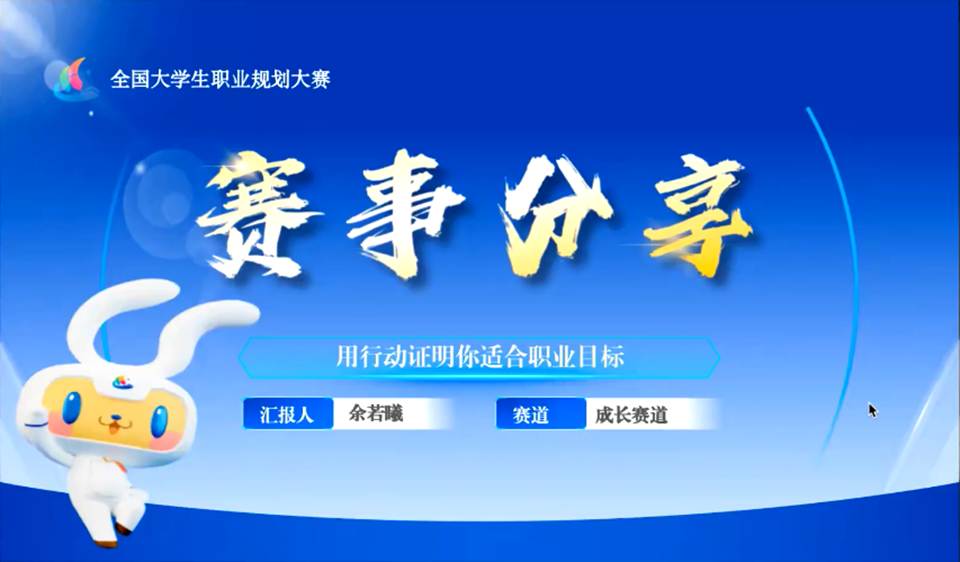 全国大学生职业规划大赛

赛事分享

用行动证明你适合职业目标

汇报人 余若曦

赛道 成长赛道